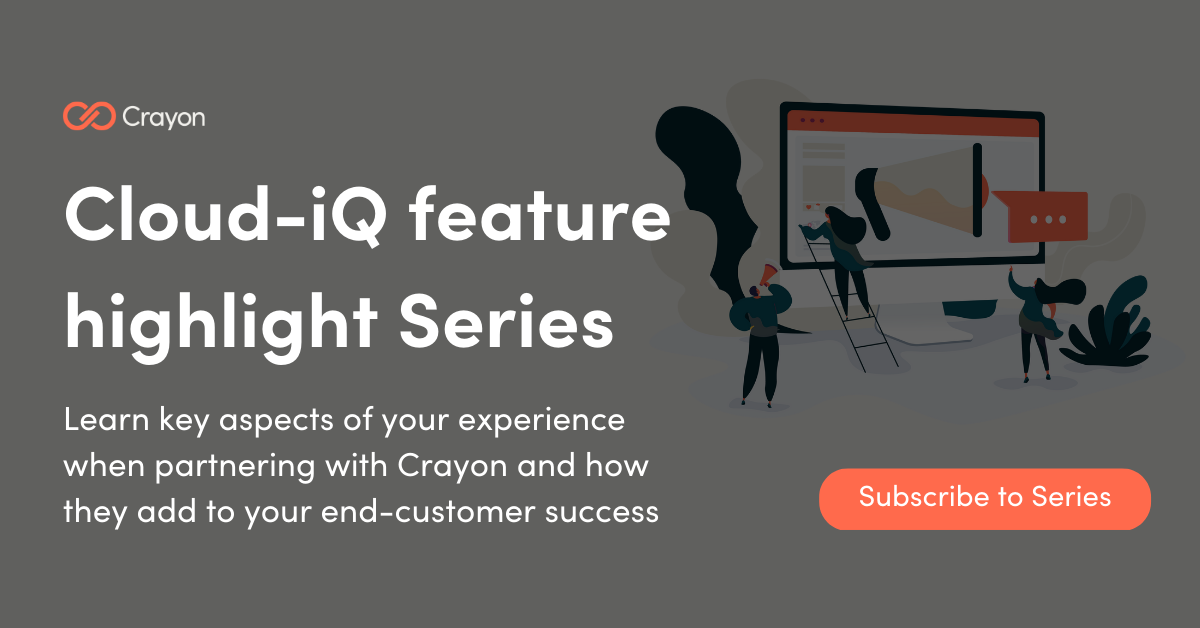 Crayon

Cloud-iQ feature highlight Series

Learn key aspects of your experience when partnering with Crayon and how they add to your end-customer success

Subscribe to Series